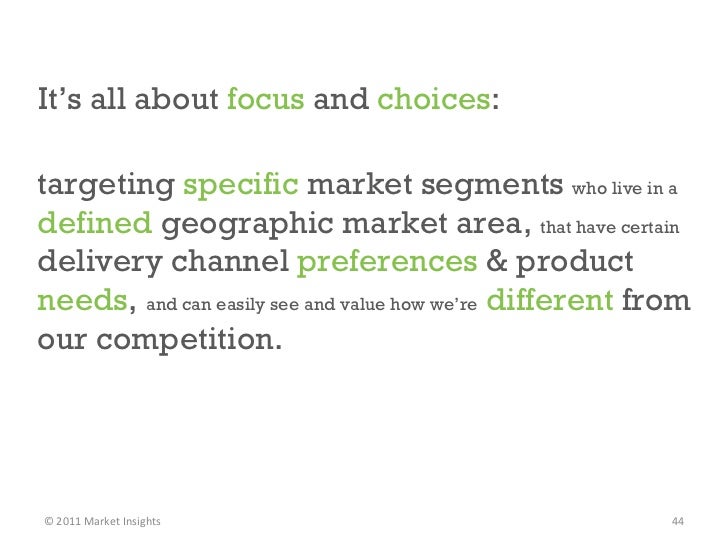 It’s all about focus and choices:

targeting specific market segments who live in a defined geographic market area, that have certain delivery channel preferences & product needs, and can easily see and value how we’re different from our competition.

© 2011 Market Insights

44